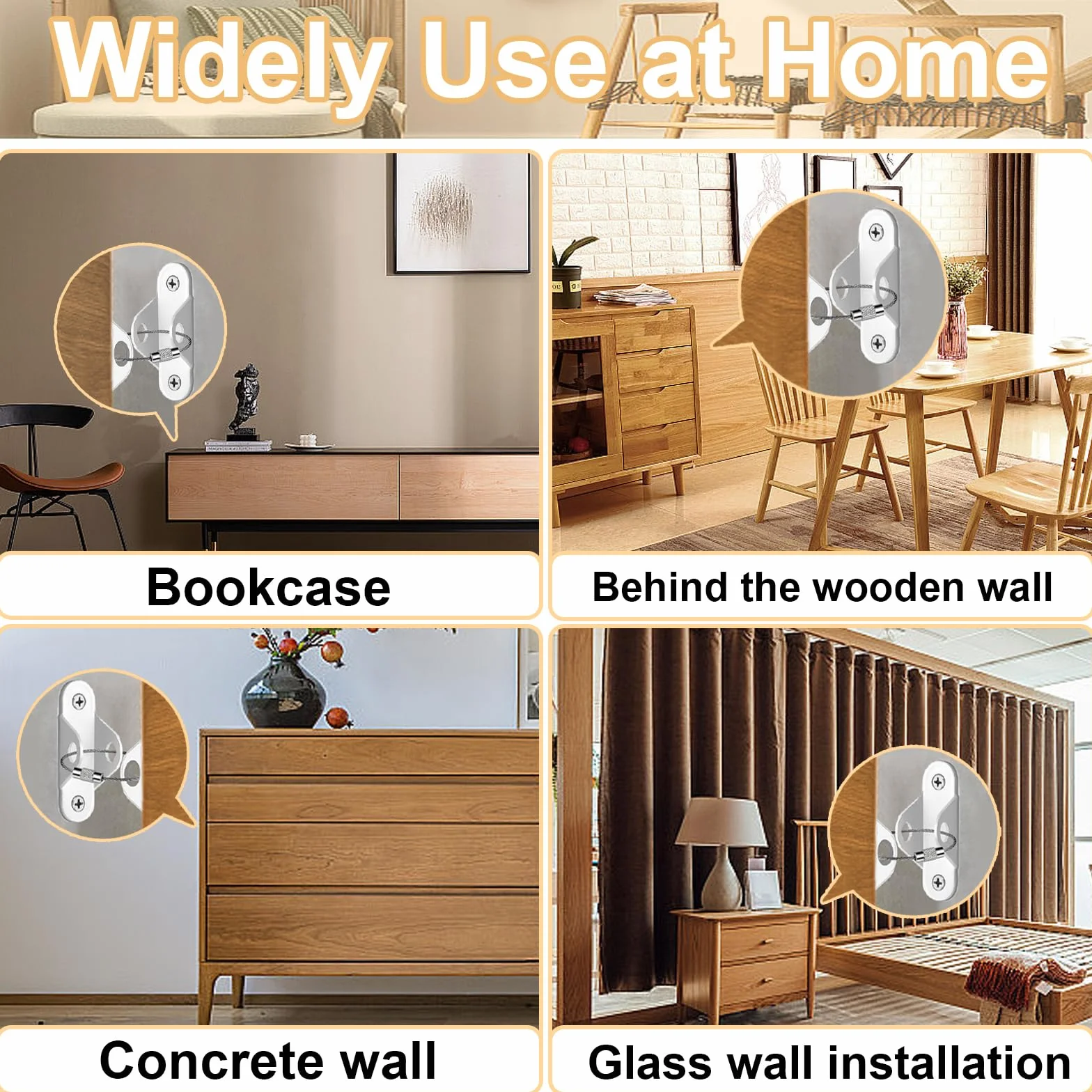 Widely Use at Home

Bookcase

Behind the wooden wall

Concrete wall

Glass wall installation